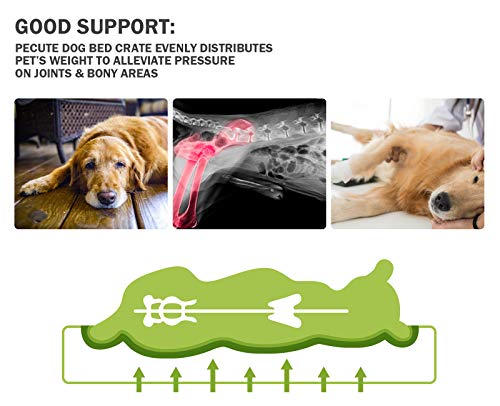 GOOD SUPPORT:

PECUTE DOG BED CRATE EVENLY DISTRIBUTES PET'S WEIGHT TO ALLEVIATE PRESSURE ON JOINTS & BONY AREAS